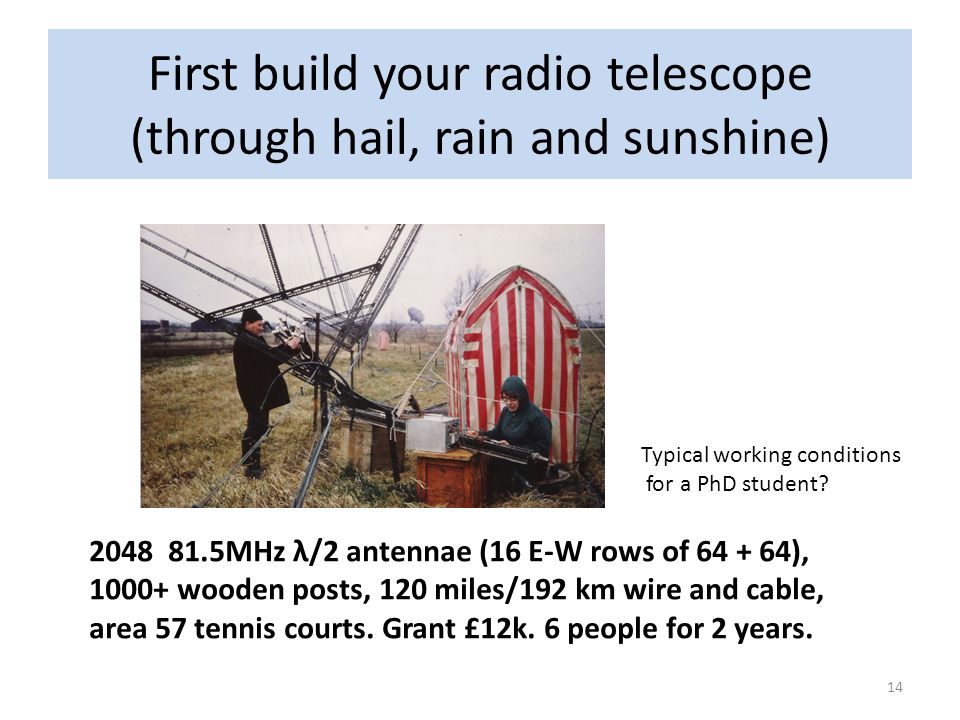 First build your radio telescope (through hail, rain and sunshine)

Typical working conditions for a PhD student?

2048 81.5MHz $\lambda/2$ antennae (16 E-W rows of 64 + 64), 1000+ wooden posts, 120 miles/192 km wire and cable, area 57 tennis courts. Grant £12k. 6 people for 2 years.

14